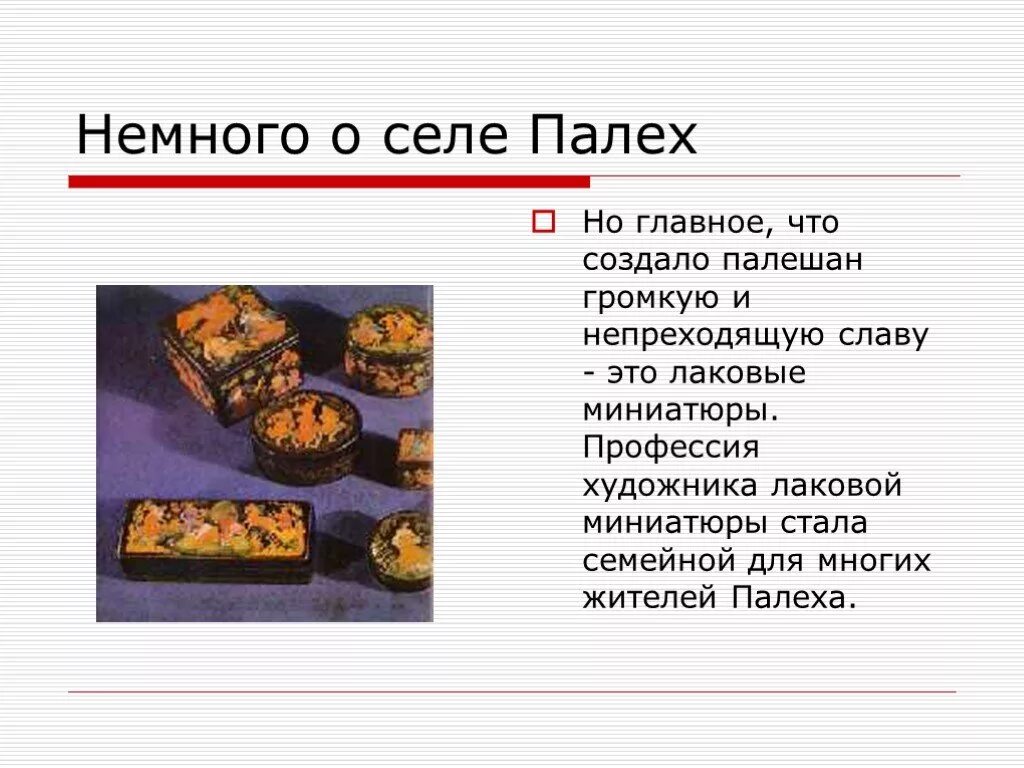 Немного о селе Палех

Но главное, что создало палешан громкую и непреходящую славу - это лаковые миниатюры. Профессия художника лаковой миниатюры стала семейной для многих жителей Палеха.